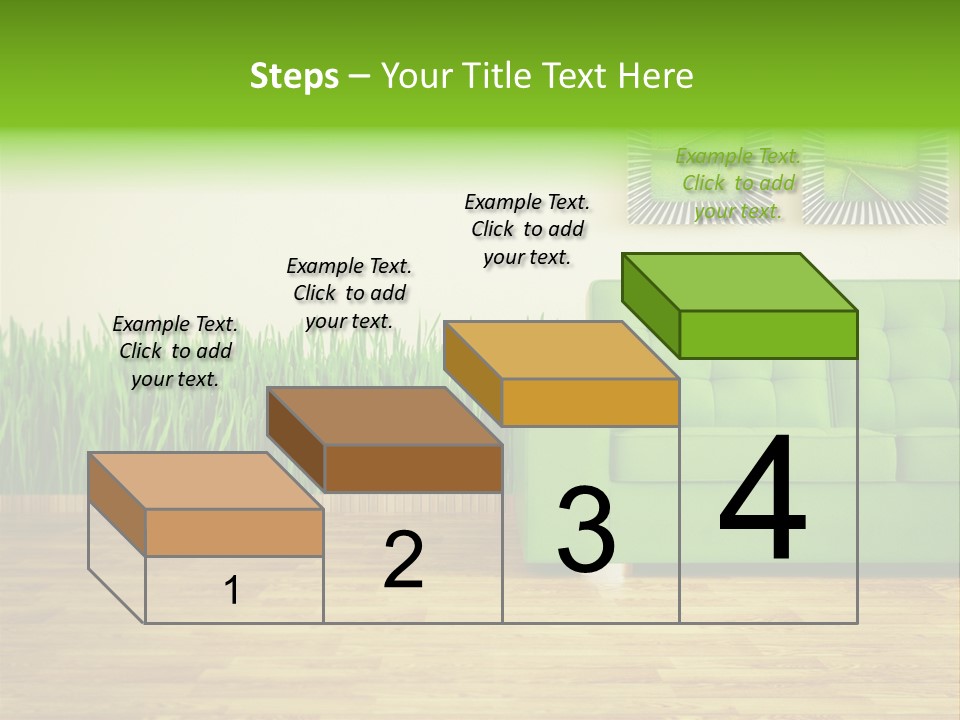 Steps – Your Title Text Here

Example Text. Click to add your text.

Example Text. Click to add your text.

Example Text. Click to add your text.

Example Text. Click to add your text.

1

2

3

4